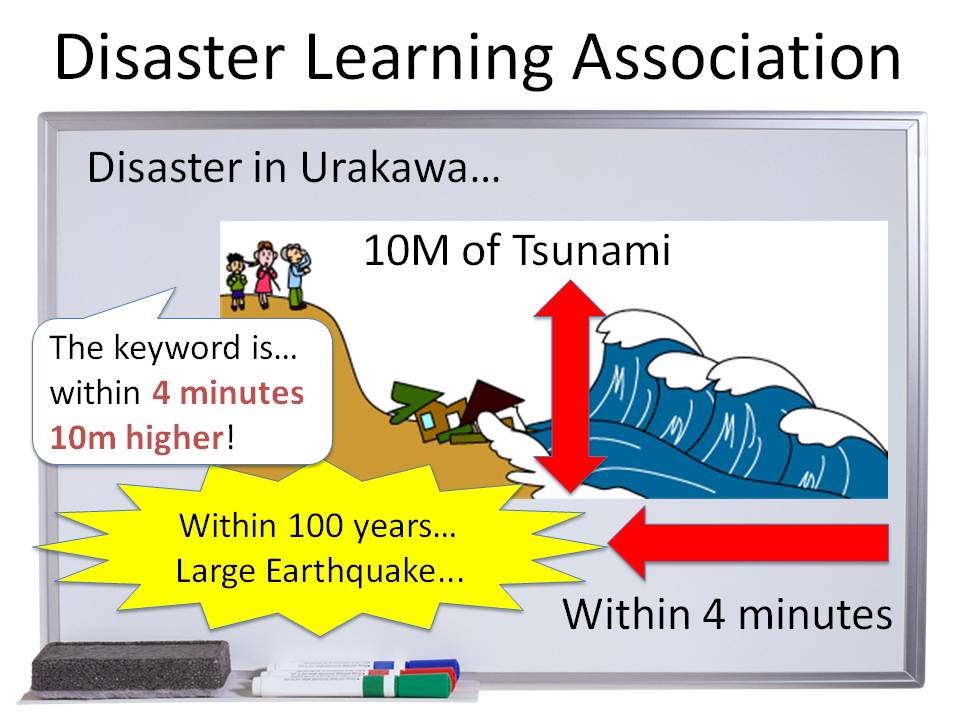 Disaster Learning Association

Disaster in Urakawa…

10M of Tsunami

The keyword is… within 4 minutes 10m higher!

Within 100 years… Large Earthquake...

Within 4 minutes